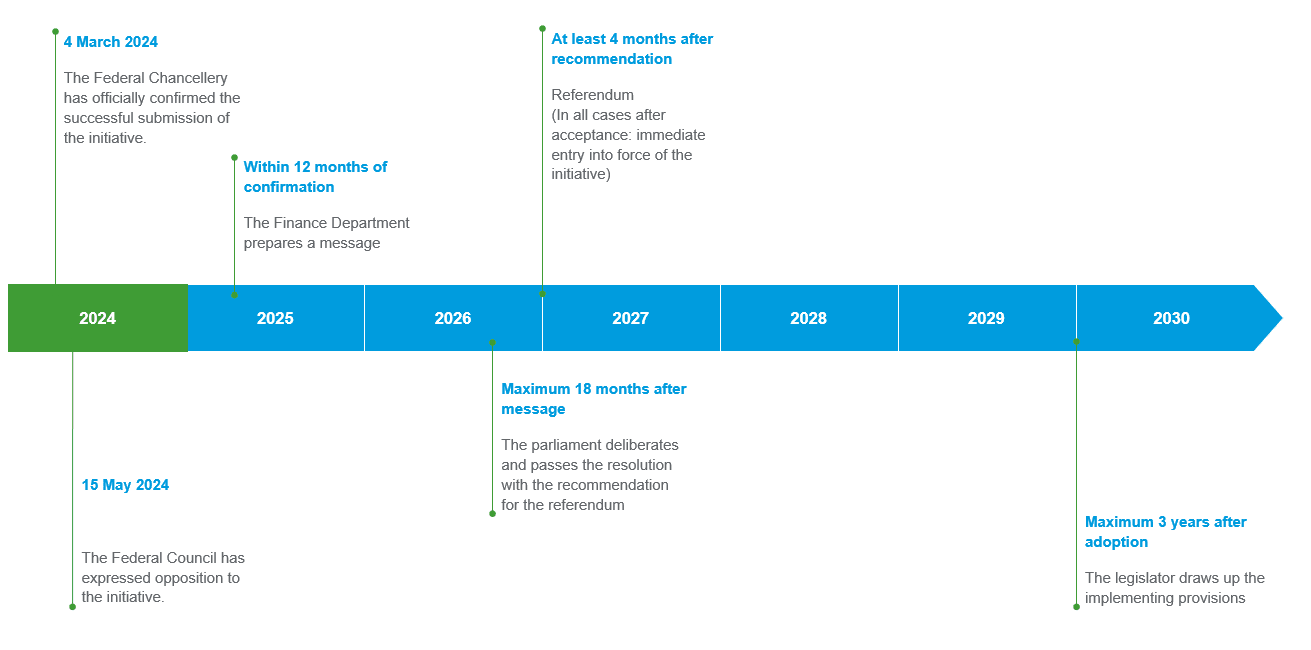 4 March 2024

The Federal Chancellery has officially confirmed the successful submission of the initiative.

Within 12 months of confirmation

The Finance Department prepares a message

At least 4 months after recommendation

Referendum
(In all cases after acceptance: immediate entry into force of the initiative)

2024

2025

2026

2027

2028

2029

2030

15 May 2024

The Federal Council has expressed opposition to the initiative.

Maximum 18 months after message

The parliament deliberates and passes the resolution with the recommendation for the referendum

Maximum 3 years after adoption

The legislator draws up the implementing provisions